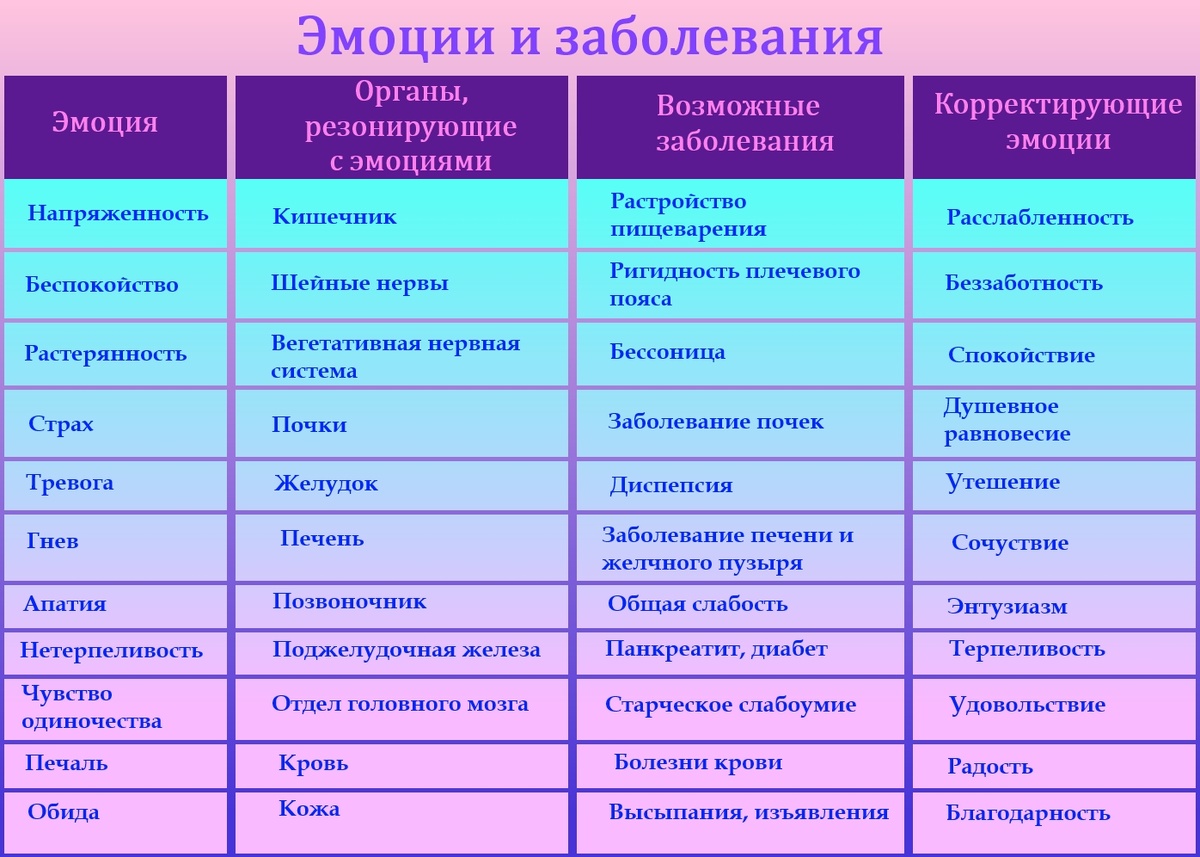 Эмоции и заболевания

| Эмоция | Органы, резонирующие с эмоциями | Возможные заболевания | Корректирующие эмоции |
|---|---|---|---|
| Напряженность | Кишечник | Растройство пищеварения | Расслабленность |
| Беспокойство | Шейные нервы | Ригидность плечевого пояса | Беззаботность |
| Растерянность | Вегетативная нервная система | Бессоница | Спокойствие |
| Страх | Почки | Заболевание почек | Душевное равновесие |
| Тревога | Желудок | Диспепсия | Утешение |
| Гнев | Печень | Заболевание печени и желчного пузыря | Сочуствие |
| Апатия | Позвоночник | Общая слабость | Энтузиазм |
| Нетерпеливость | Поджелудочная железа | Панкреатит, диабет | Терпеливость |
| Чувство одиночества | Отдел головного мозга | Старческое слабоумие | Удовольствие |
| Печаль | Кровь | Болезни крови | Радость |
| Обида | Кожа | Высыпания, изъявления | Благодарность |